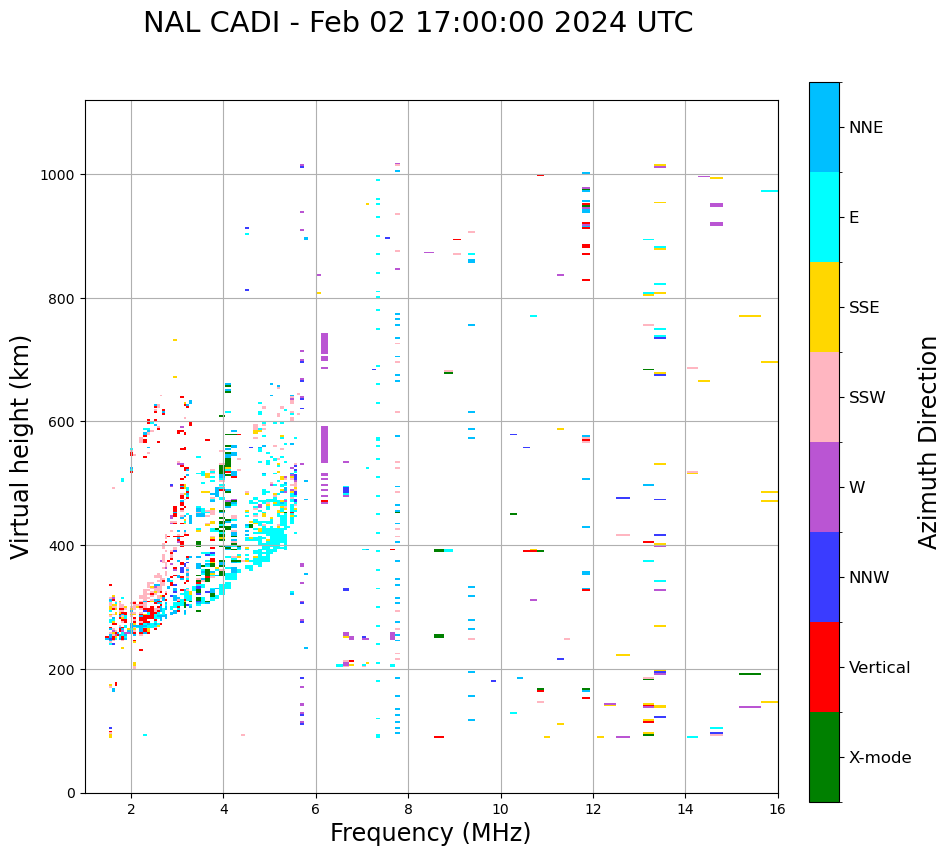 NAL CADI - Feb 02 17:00:00 2024 UTC

Virtual height (km)

1000
800
600
400
200
0

2
4
6
8
10
12
14
16

Frequency (MHz)

NNE
E
SSE
SSW
W
NNW
Vertical
X-mode

Azimuth Direction